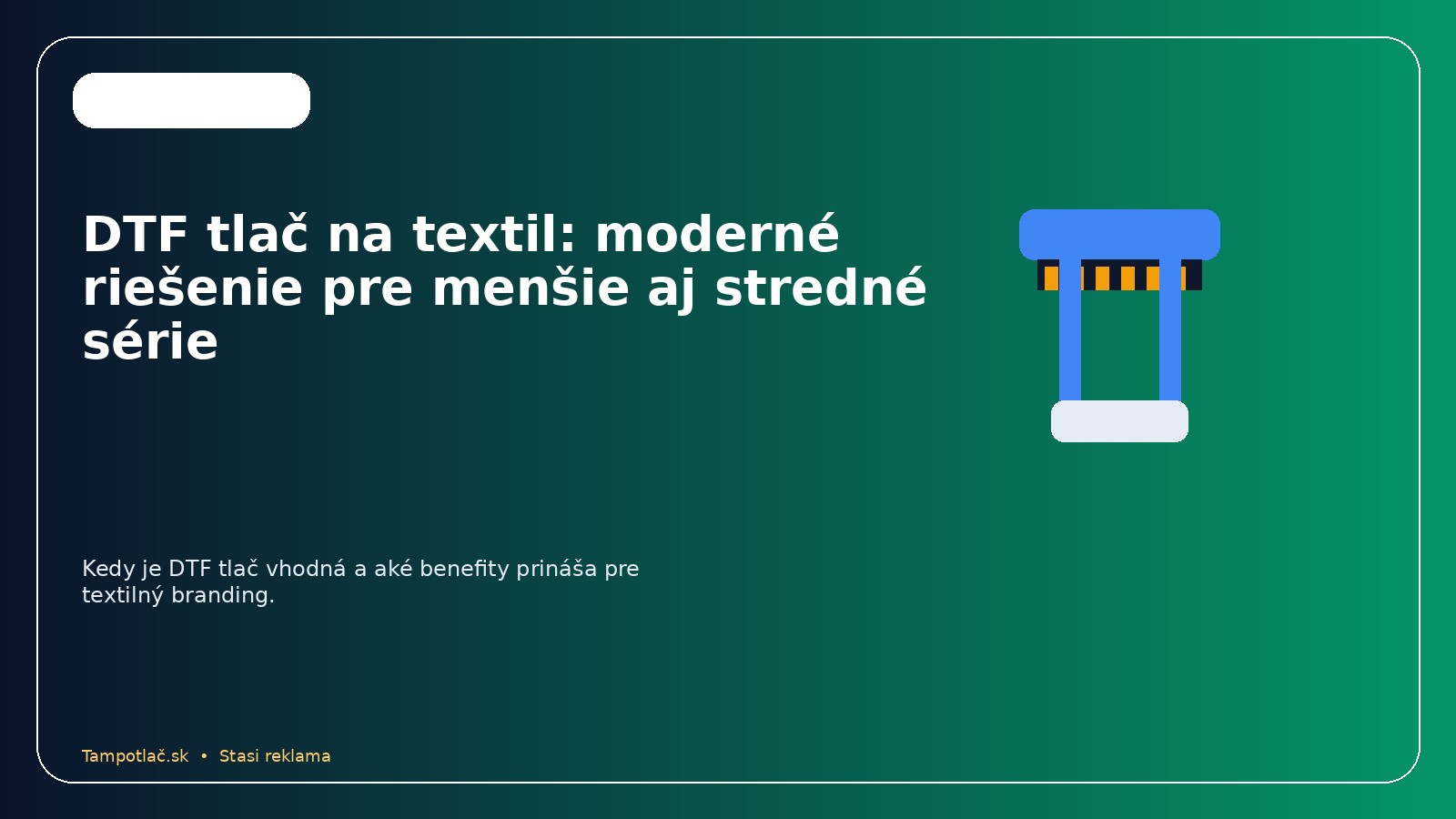 DTF tlač na textil: moderné riešenie pre menšie aj stredné série

Kedy je DTF tlač vhodná a aké benefity prináša pre textilný branding.

Tampotlač.sk • Stasi reklama